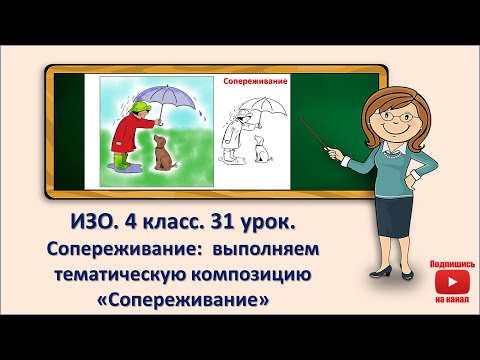 Сопереживание

ИЗО. 4 класс. 31 урок.
Сопереживание: выполняем тематическую композицию «Сопереживание»

Подпишись
на канал